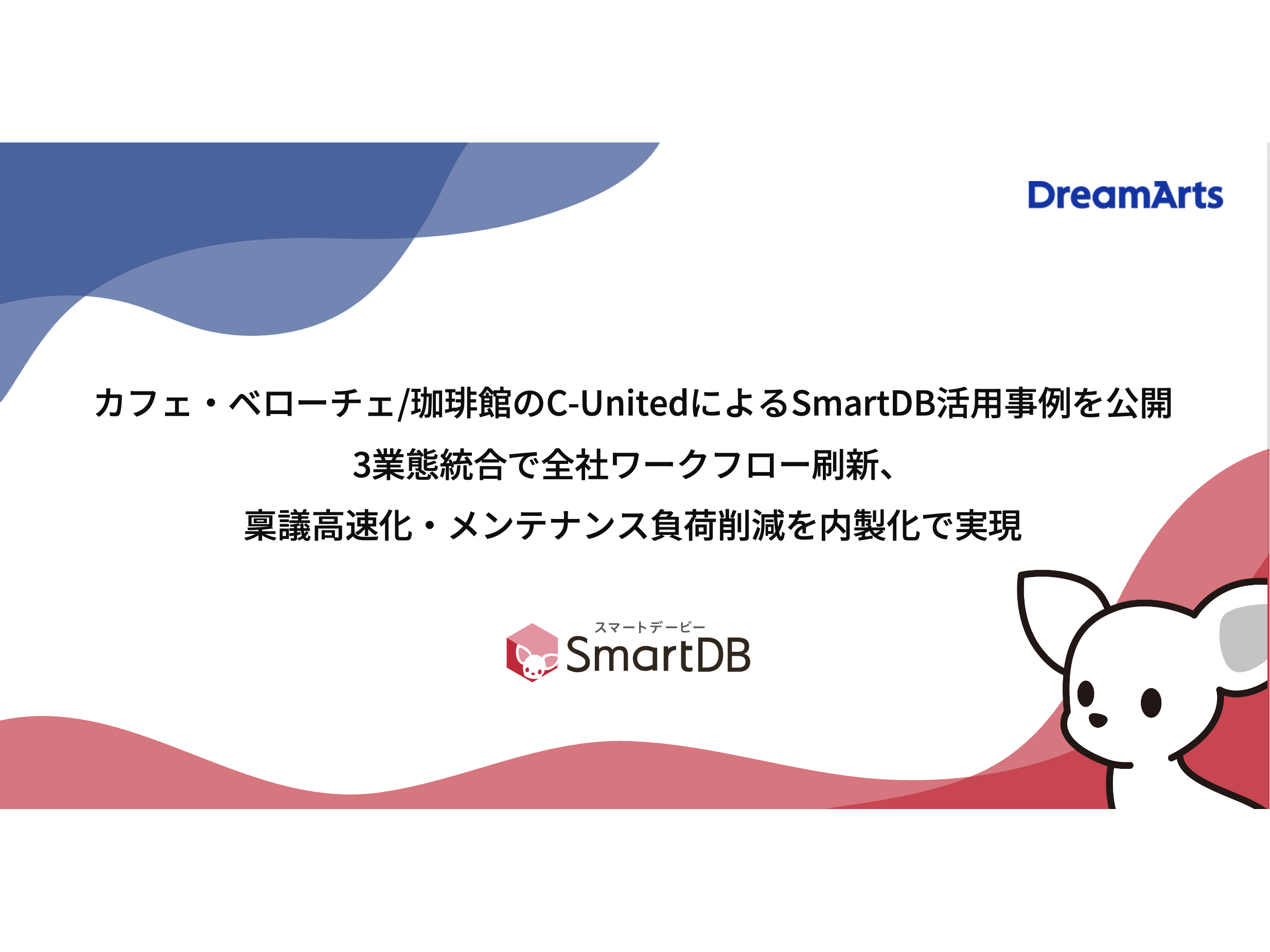 DreamArts

カフェ・ベローチェ/珈琲館のC-UnitedによるSmartDB活用事例を公開
3業態統合で全社ワークフロー刷新、
稟議高速化・メンテナンス負荷削減を内製化で実現

スマートデービー
SmartDB